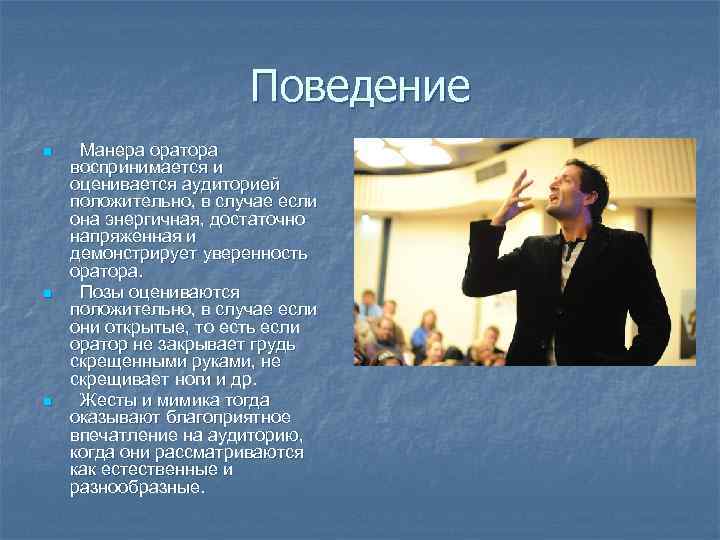 Поведение

Манера оратора воспринимается и оценивается аудиторией положительно, в случае если она энергичная, достаточно напряженная и демонстрирует уверенность оратора.

Позы оцениваются положительно, в случае если они открытые, то есть если оратор не закрывает грудь скрещенными руками, не скрещивает ноги и др.

Жесты и мимика тогда оказывают благоприятное впечатление на аудиторию, когда они рассматриваются как естественные и разнообразные.